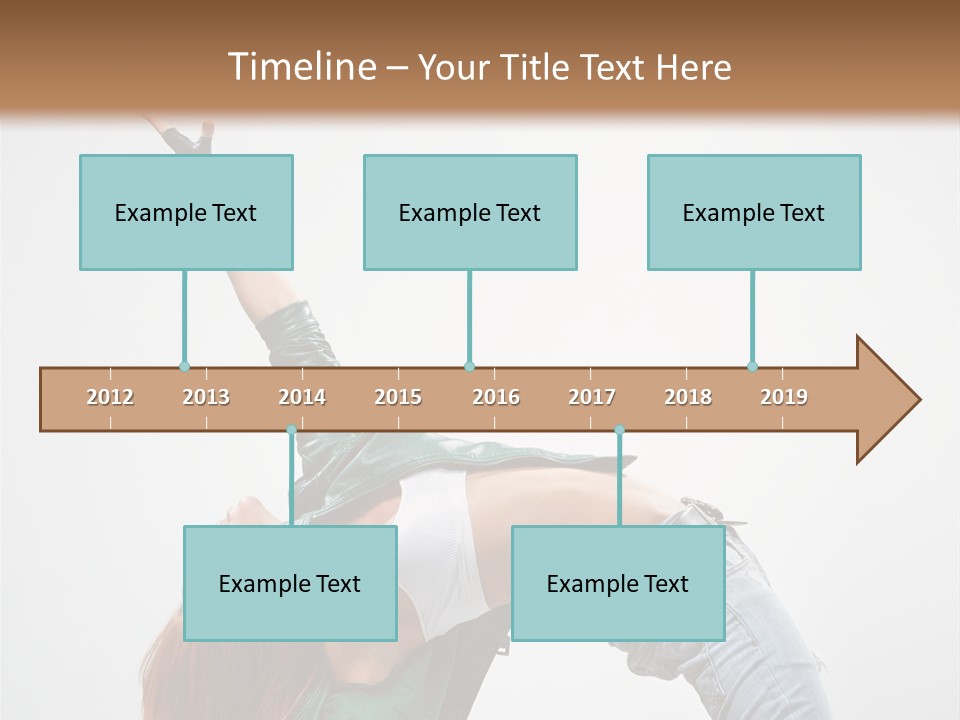 Timeline – Your Title Text Here

Example Text

Example Text

Example Text

2012 2013 2014 2015 2016 2017 2018 2019

Example Text

Example Text